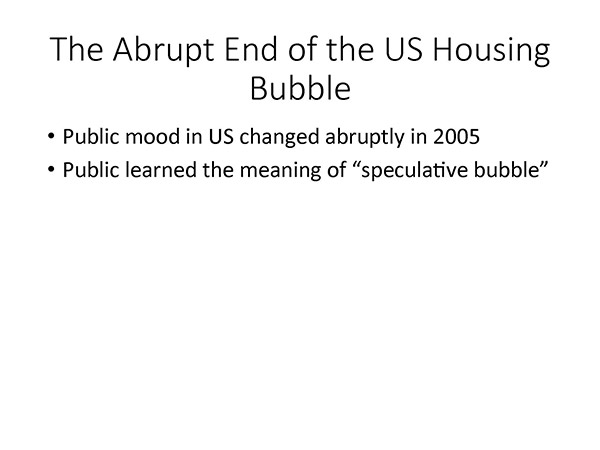 The Abrupt End of the US Housing Bubble

• Public mood in US changed abruptly in 2005
• Public learned the meaning of “speculative bubble”